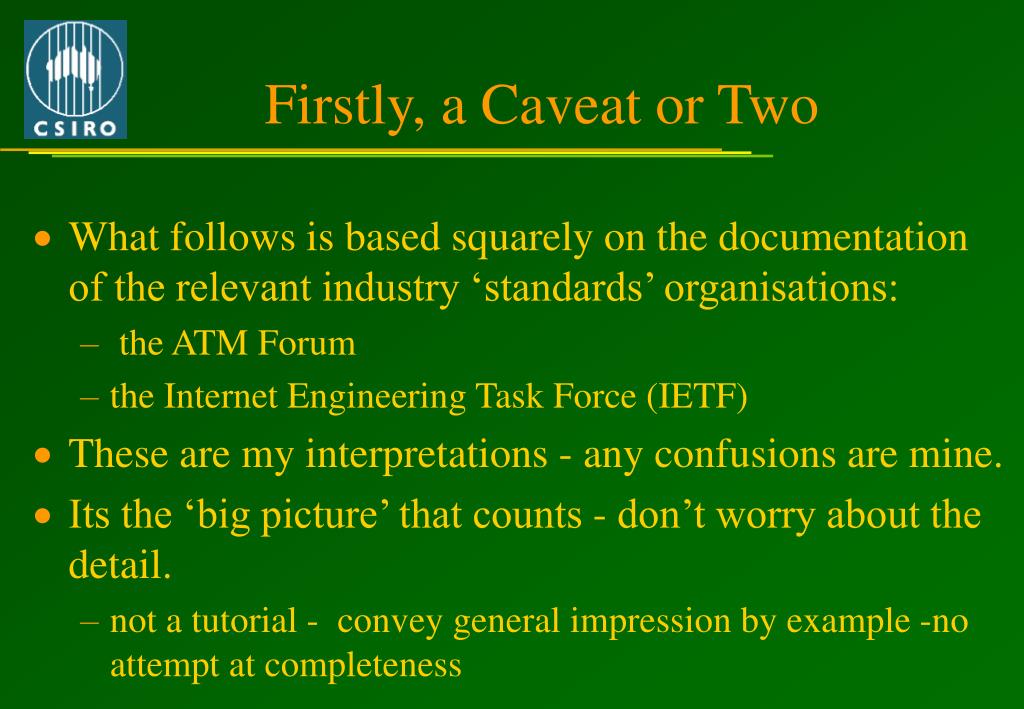 CSIRO

Firstly, a Caveat or Two

• What follows is based squarely on the documentation of the relevant industry ‘standards’ organisations:
– the ATM Forum
– the Internet Engineering Task Force (IETF)
• These are my interpretations - any confusions are mine.
• Its the ‘big picture’ that counts - don’t worry about the detail.
– not a tutorial - convey general impression by example -no attempt at completeness